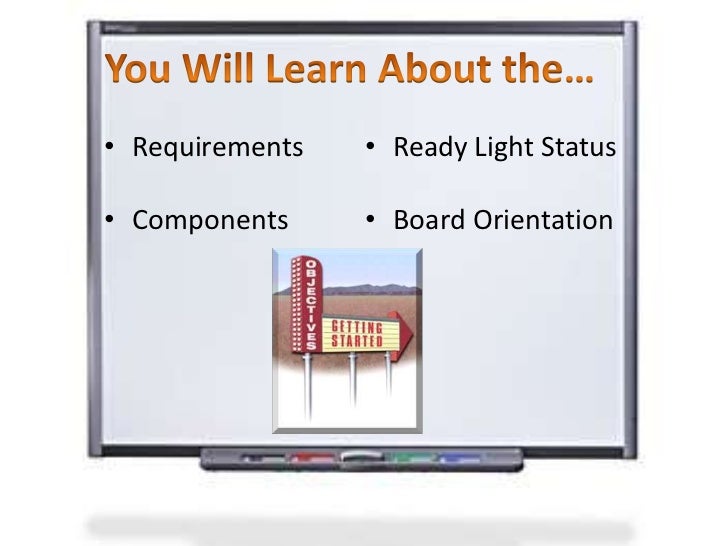 You Will Learn About the…

• Requirements

• Components

• Ready Light Status

• Board Orientation

OBJECTIVES

GETTING STARTED